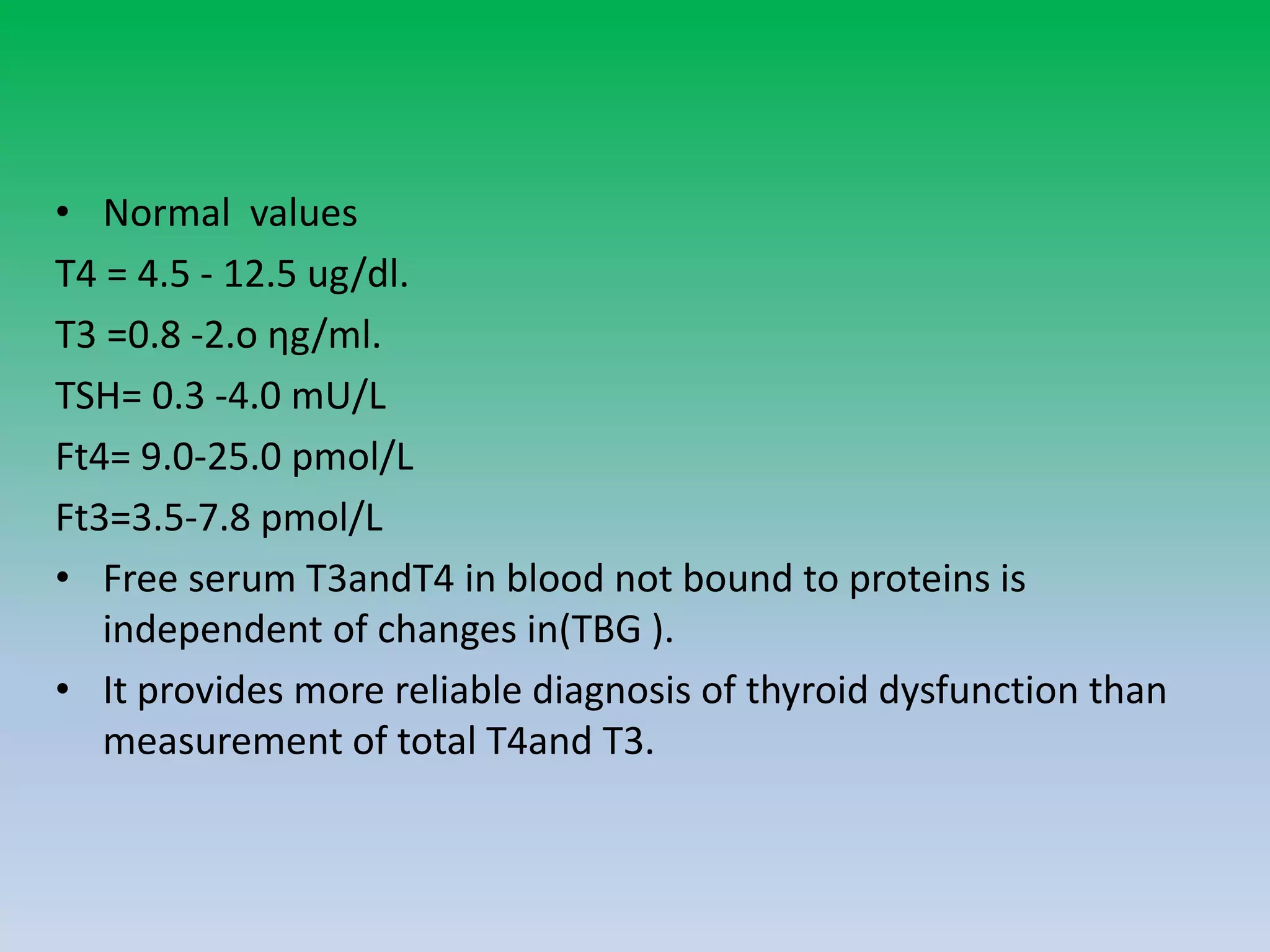 • Normal values

T4 = 4.5 - 12.5 ug/dl.

T3 =0.8 -2.o ηg/ml.

TSH= 0.3 -4.0 mU/L

Ft4= 9.0-25.0 pmol/L

Ft3=3.5-7.8 pmol/L

• Free serum T3andT4 in blood not bound to proteins is independent of changes in(TBG ).

• It provides more reliable diagnosis of thyroid dysfunction than measurement of total T4and T3.